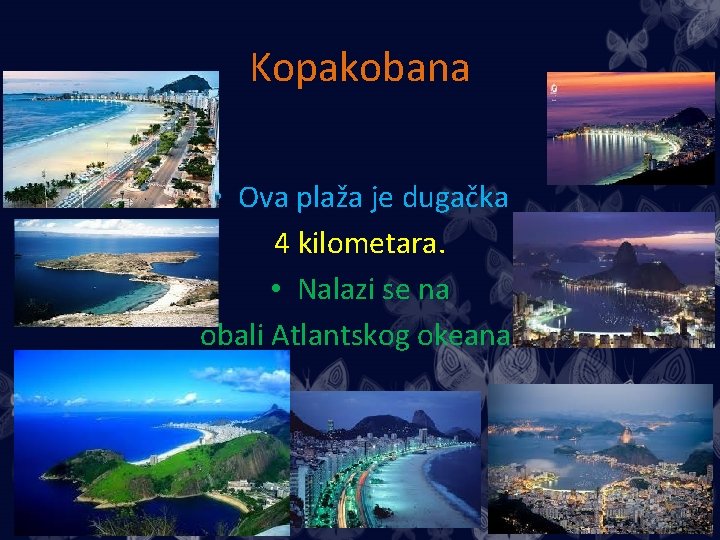 Kopakobana

• Ova plaža je dugačka 4 kilometara.
• Nalazi se na obali Atlantskog okeana